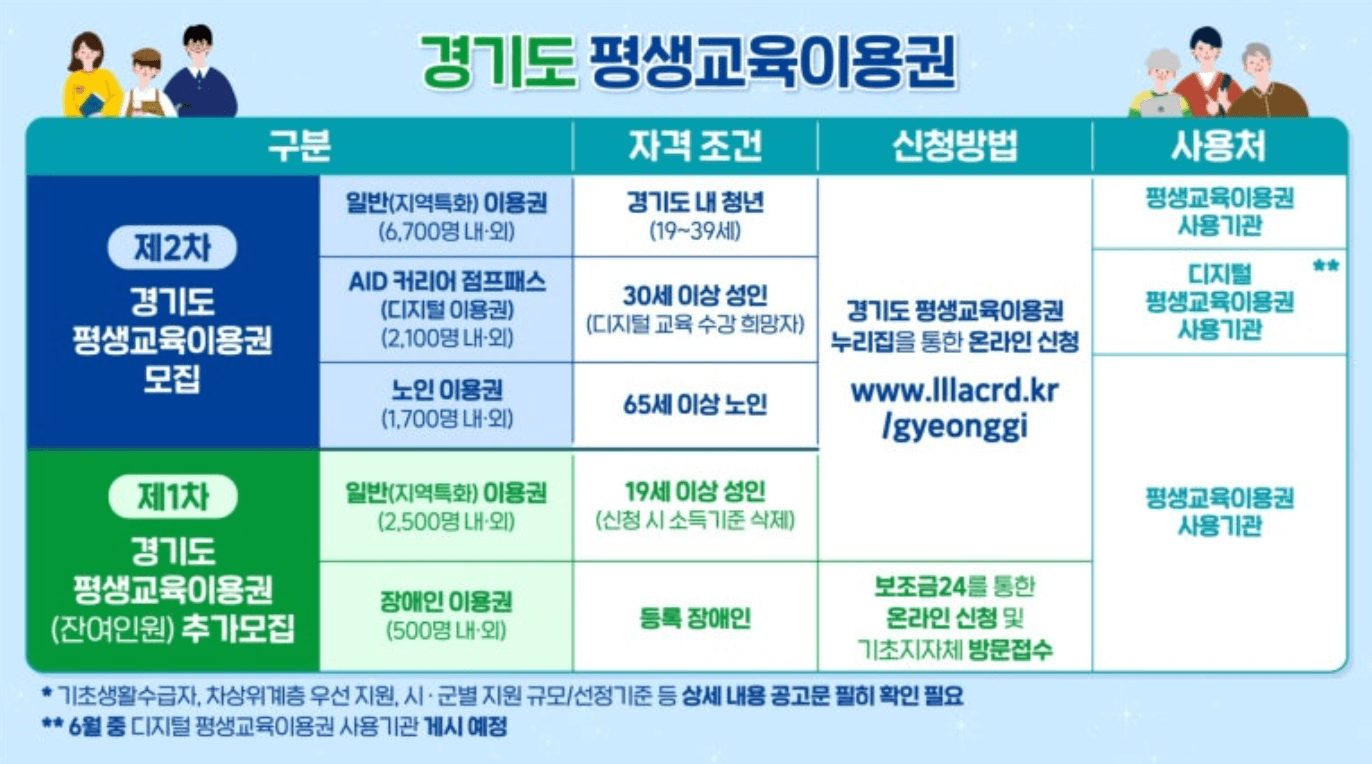 경기도 평생교육이용권

| 구분 | | 자격 조건 | 신청방법 | 사용처 |
|---|---|---|---|---|
| 제2차 경기도 평생교육이용권 모집 | 일반(지역특화) 이용권 (6,700명 내·외) | 경기도 내 청년 (19~39세) | 경기도 평생교육이용권 누리집을 통한 온라인 신청 www.lllacrd.kr/gyeonggi | 평생교육이용권 사용기관 |
| | AID 커리어 점프패스 (디지털 이용권) (2,100명 내·외) | 30세 이상 성인 (디지털 교육 수강 희망자) | | 디지털 평생교육이용권 사용기관 ** |
| | 노인 이용권 (1,700명 내·외) | 65세 이상 노인 | | 평생교육이용권 사용기관 |
| 제1차 경기도 평생교육이용권 (잔여인원) 추가모집 | 일반(지역특화) 이용권 (2,500명 내·외) | 19세 이상 성인 (신청 시 소득기준 삭제) | | |
| | 장애인 이용권 (500명 내·외) | 등록 장애인 | 보조금24를 통한 온라인 신청 및 기초지자체 방문접수 | |

* 기초생활수급자, 차상위계층 우선 지원, 시·군별 지원 규모/선정기준 등 상세 내용 공고문 필히 확인 필요
** 6월 중 디지털 평생교육이용권 사용기관 게시 예정